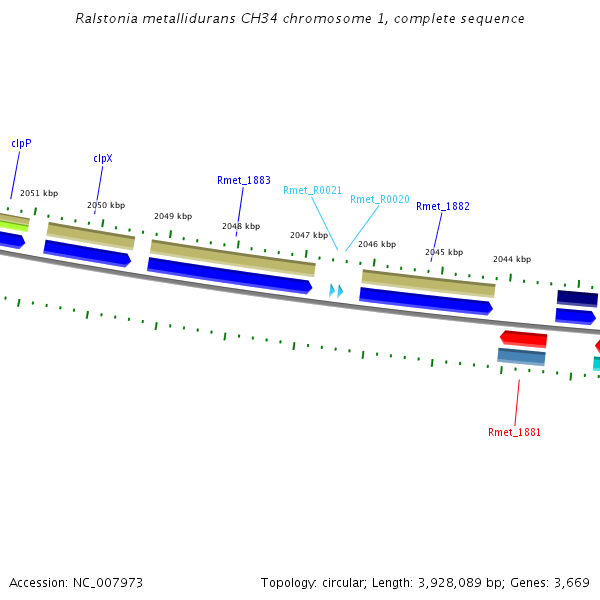 Ralstonia metallidurans CH34 chromosome 1, complete sequence

clpP

clpX

Rmet_1883

Rmet_R0021

Rmet_R0020

Rmet_1882

2051 kbp

2050 kbp

2049 kbp

2048 kbp

2047 kbp

2046 kbp

2045 kbp

2044 kbp

Rmet_1881

Accession: NC_007973

Topology: circular; Length: 3,928,089 bp; Genes: 3,669